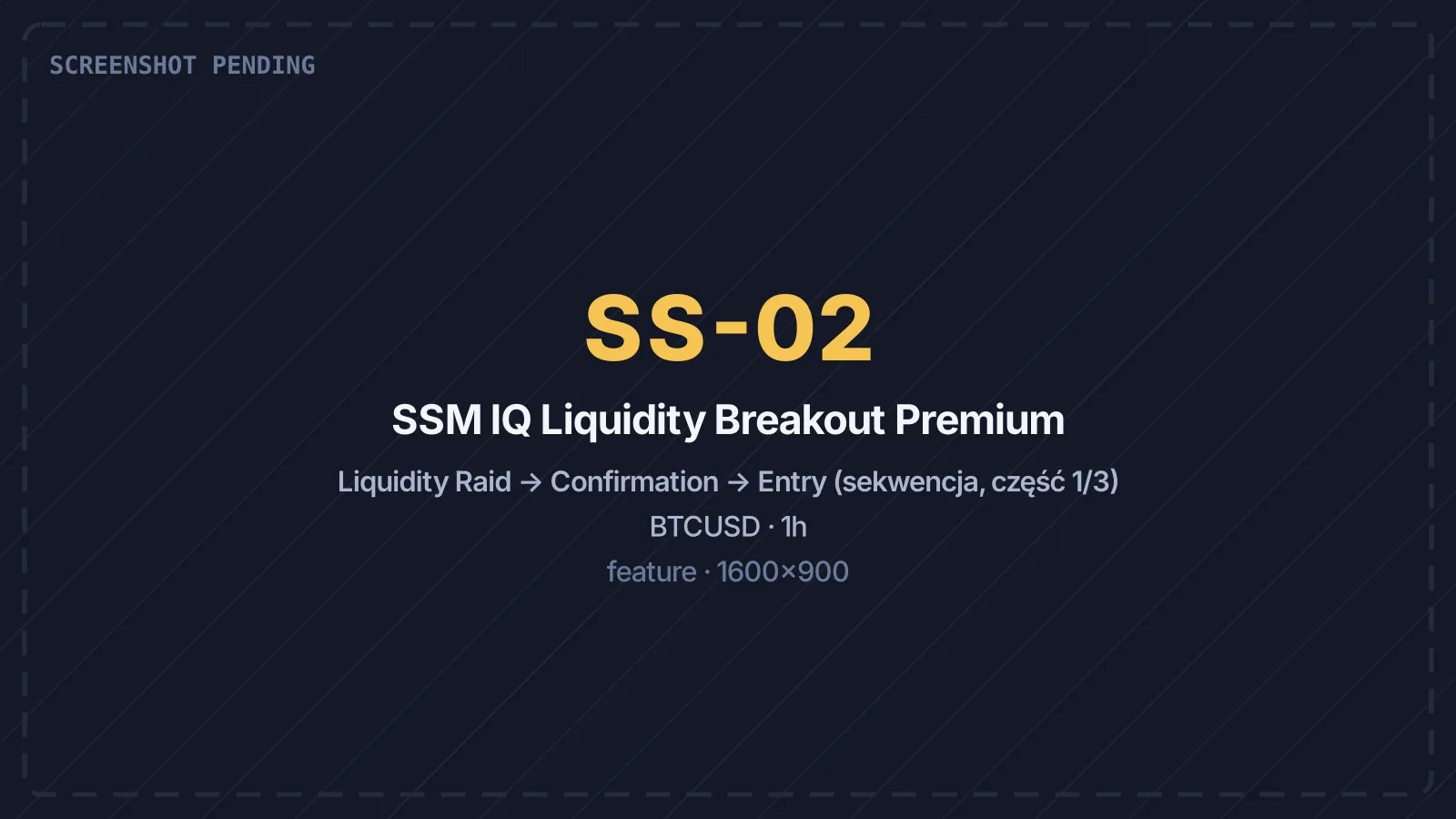 SCREENSHOT PENDING

SS-02

SSM IQ Liquidity Breakout Premium

Liquidity Raid → Confirmation → Entry (sekwencja, część 1/3)

BTCUSD · 1h

feature · 1600×900